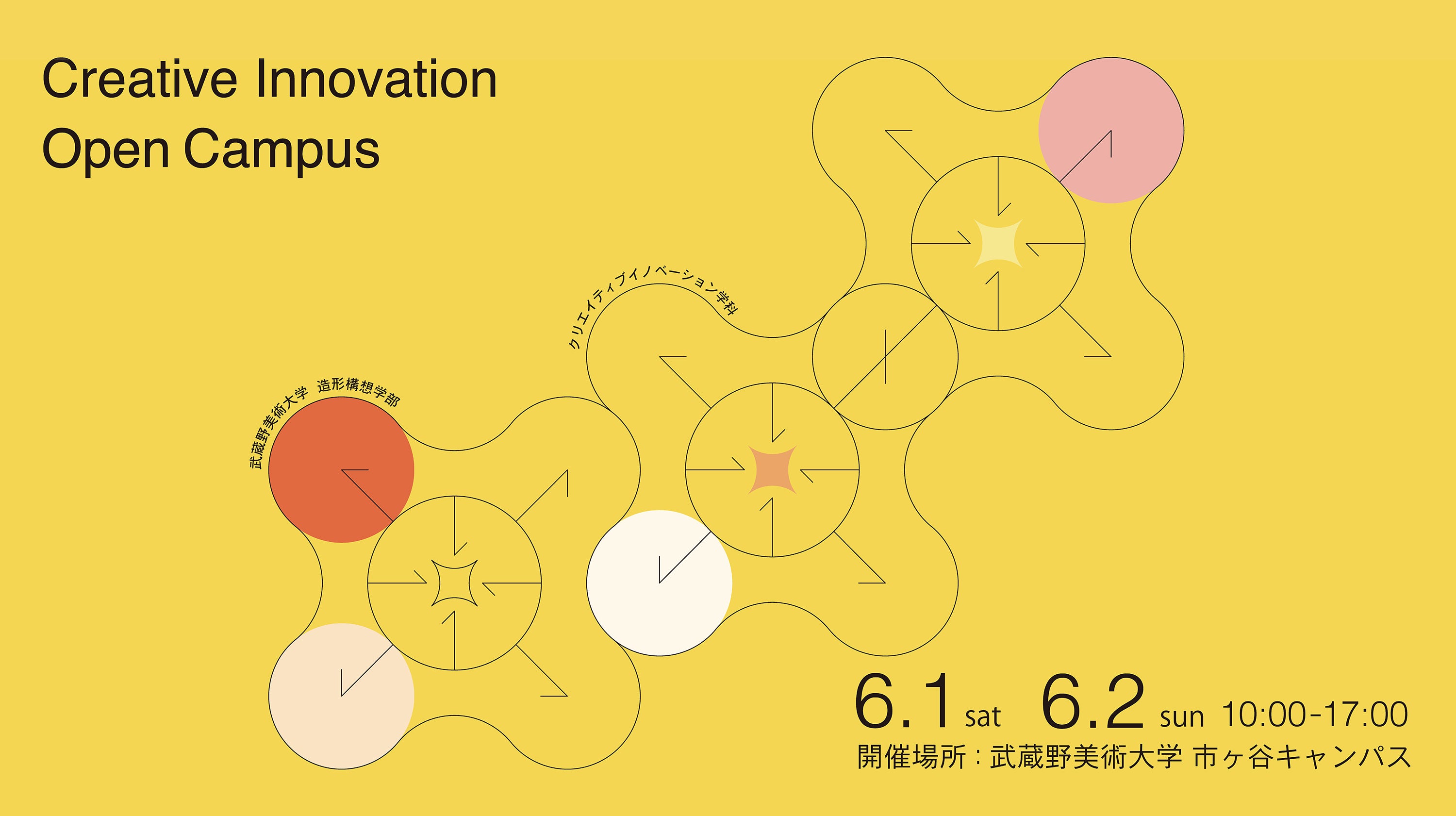 Creative Innovation
Open Campus

武蔵野美術大学　造形構想学部

クリエイティブイノベーション学科

6.1 sat　6.2 sun　10:00-17:00
開催場所：武蔵野美術大学 市ヶ谷キャンパス